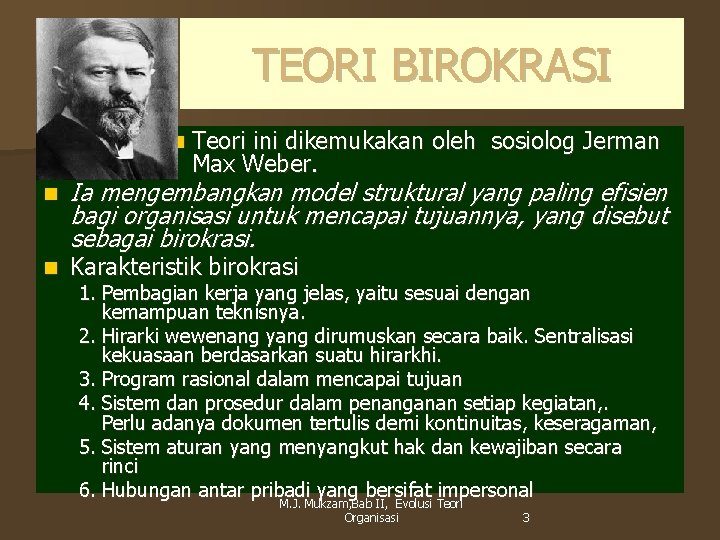 TEORI BIROKRASI

Teori ini dikemukakan oleh sosiolog Jerman Max Weber.

Ia mengembangkan model struktural yang paling efisien bagi organisasi untuk mencapai tujuannya, yang disebut sebagai birokrasi.

Karakteristik birokrasi
1. Pembagian kerja yang jelas, yaitu sesuai dengan kemampuan teknisnya.
2. Hirarki wewenang yang dirumuskan secara baik. Sentralisasi kekuasaan berdasarkan suatu hirarkhi.
3. Program rasional dalam mencapai tujuan
4. Sistem dan prosedur dalam penanganan setiap kegiatan,. Perlu adanya dokumen tertulis demi kontinuitas, keseragaman,
5. Sistem aturan yang menyangkut hak dan kewajiban secara rinci
6. Hubungan antar pribadi yang bersifat impersonal

M.J. Mukzam,Bab II, Evolusi Teori Organisasi 3